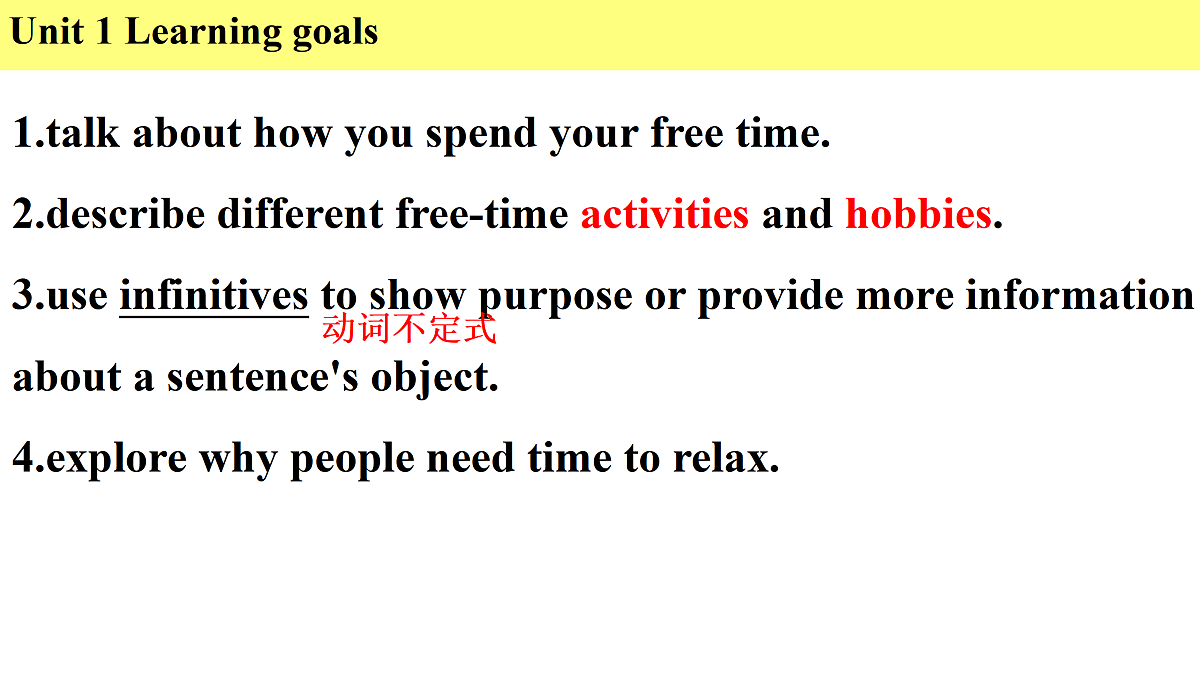 Unit 1 Learning goals

1.talk about how you spend your free time.

2.describe different free-time activities and hobbies.

3.use infinitives to show purpose or provide more information about a sentence's object.
动词不定式

4.explore why people need time to relax.